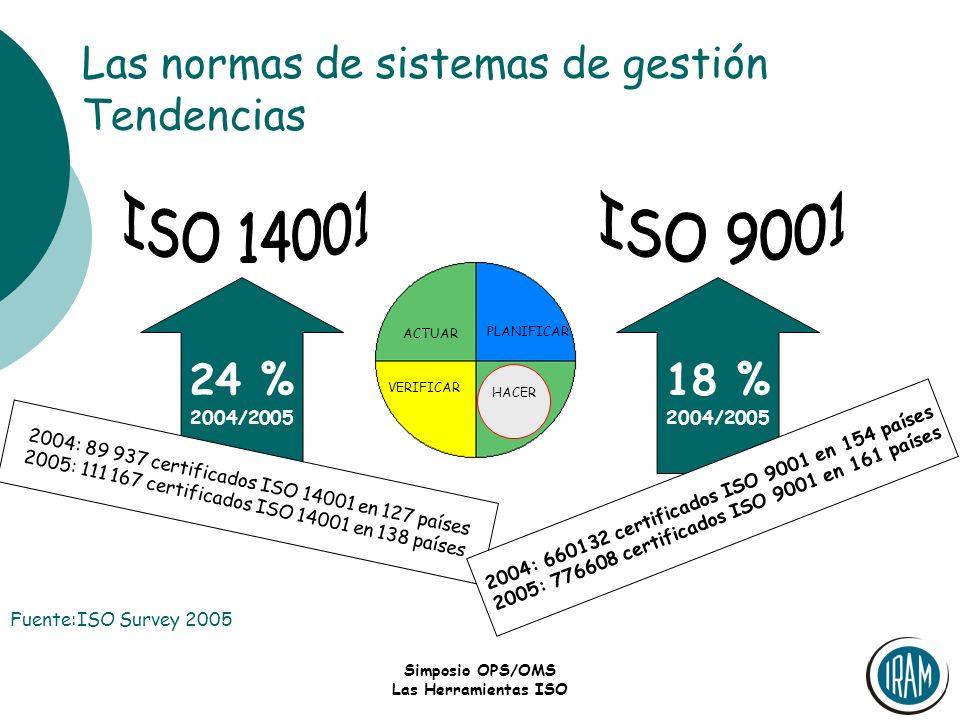 Las normas de sistemas de gestión
Tendencias

ISO 14001

24 %
2004/2005

2004: 89 937 certificados ISO 14001 en 127 países
2005: 111 167 certificados ISO 14001 en 138 países

ACTUAR
PLANIFICAR
VERIFICAR
HACER

ISO 9001

18 %
2004/2005

2004: 660132 certificados ISO 9001 en 154 países
2005: 776608 certificados ISO 9001 en 161 países

Fuente:ISO Survey 2005

Simposio OPS/OMS
Las Herramientas ISO

IRAM